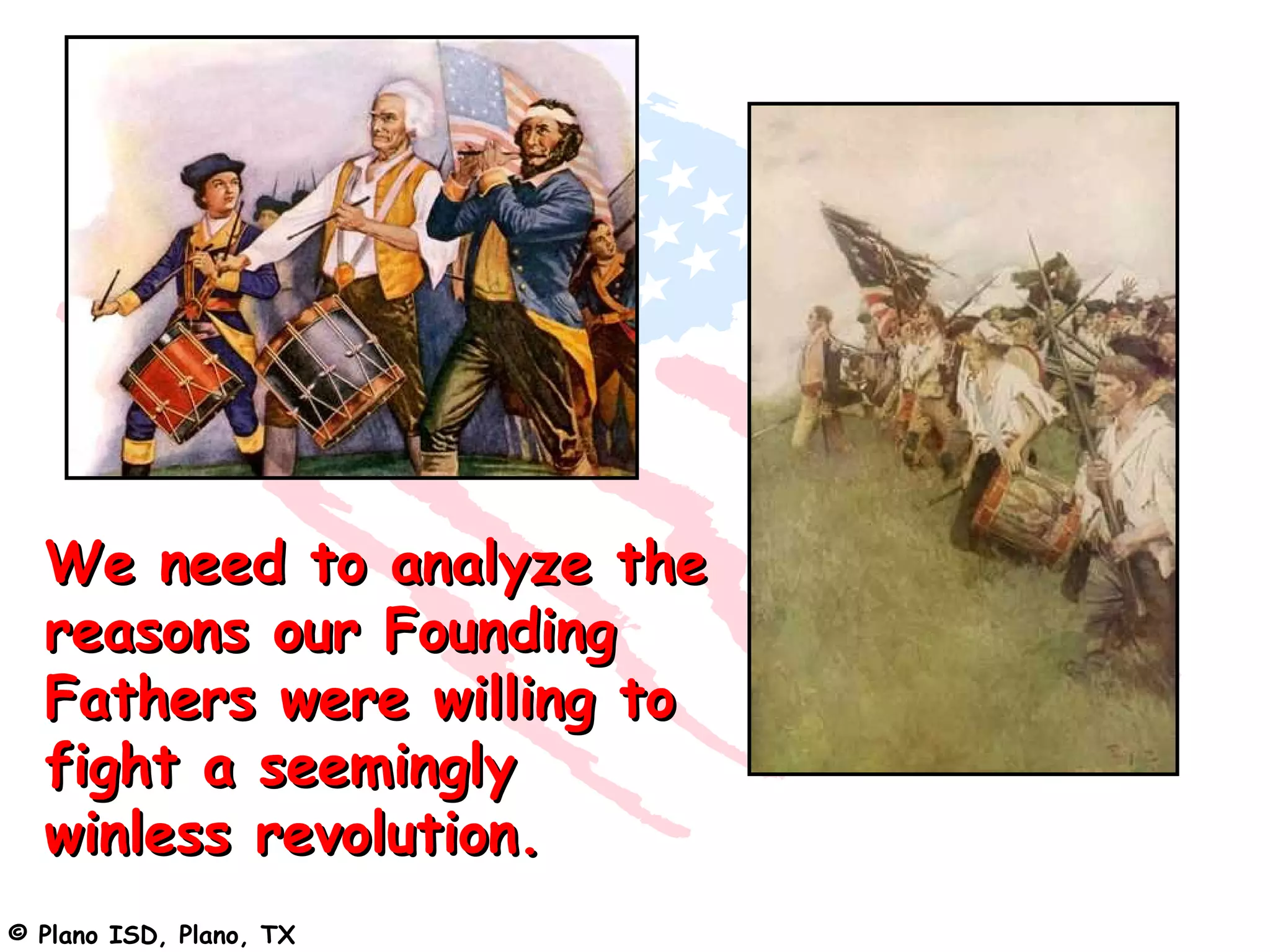 We need to analyze the reasons our Founding Fathers were willing to fight a seemingly winless revolution.

© Plano ISD, Plano, TX